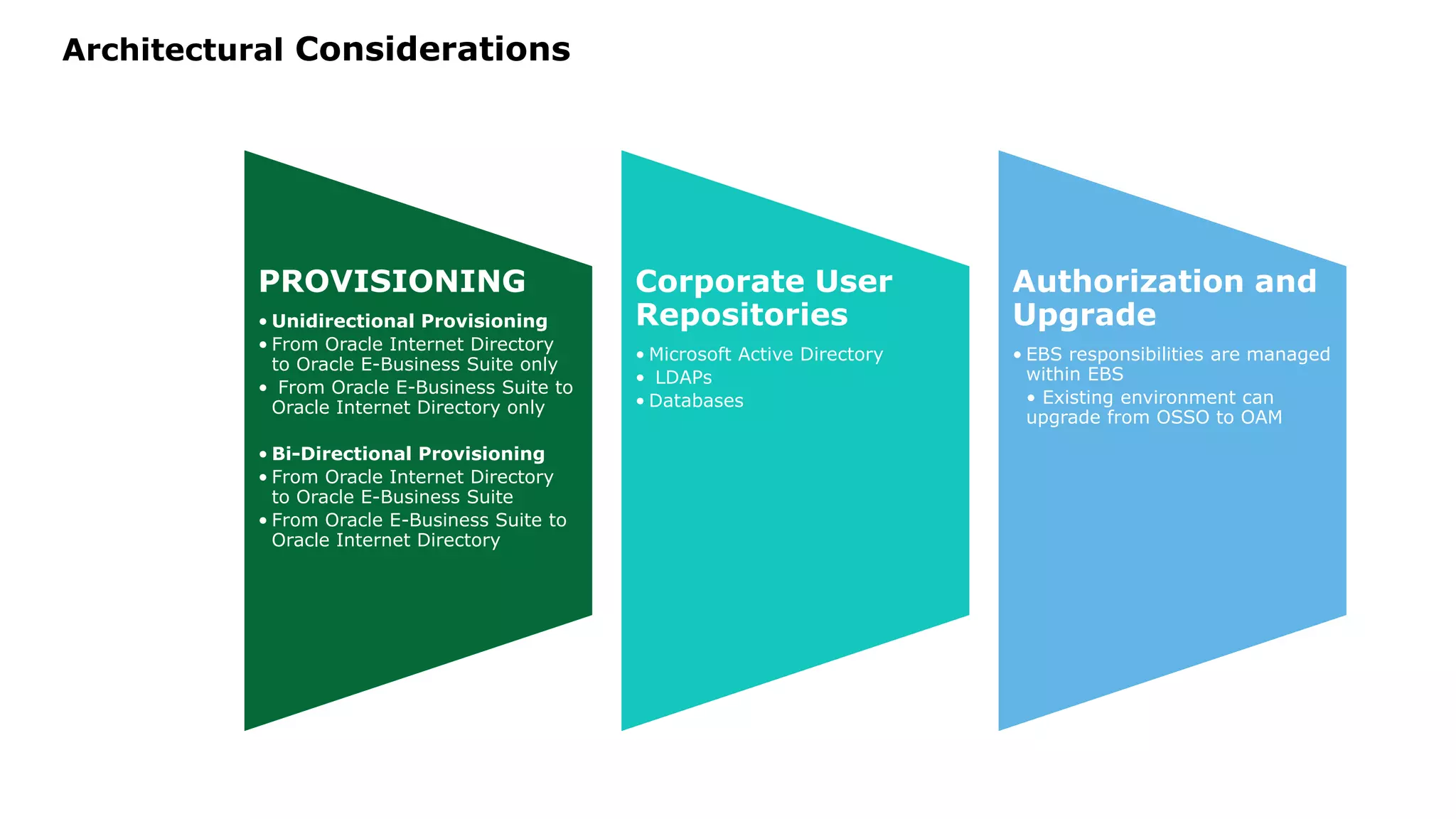 Architectural Considerations

PROVISIONING

• Unidirectional Provisioning
• From Oracle Internet Directory to Oracle E-Business Suite only
• From Oracle E-Business Suite to Oracle Internet Directory only

• Bi-Directional Provisioning
• From Oracle Internet Directory to Oracle E-Business Suite
• From Oracle E-Business Suite to Oracle Internet Directory

Corporate User Repositories

• Microsoft Active Directory
• LDAPs
• Databases

Authorization and Upgrade

• EBS responsibilities are managed within EBS
• Existing environment can upgrade from OSSO to OAM